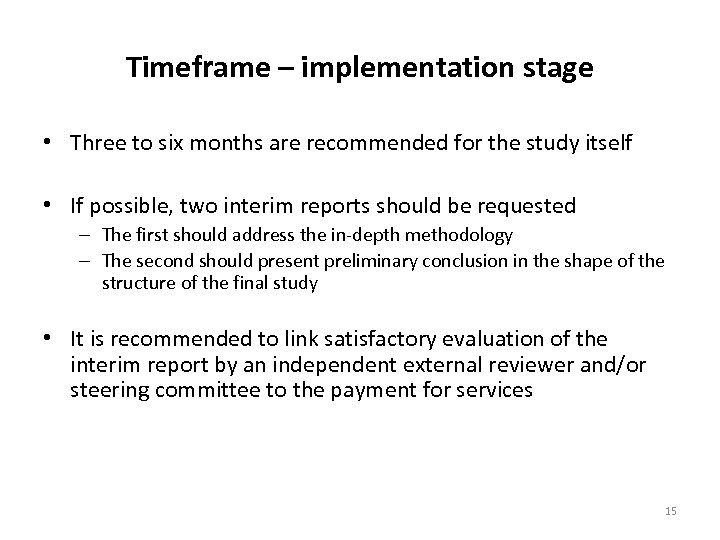 Timeframe – implementation stage

• Three to six months are recommended for the study itself

• If possible, two interim reports should be requested
– The first should address the in-depth methodology
– The second should present preliminary conclusion in the shape of the structure of the final study

• It is recommended to link satisfactory evaluation of the interim report by an independent external reviewer and/or steering committee to the payment for services

15